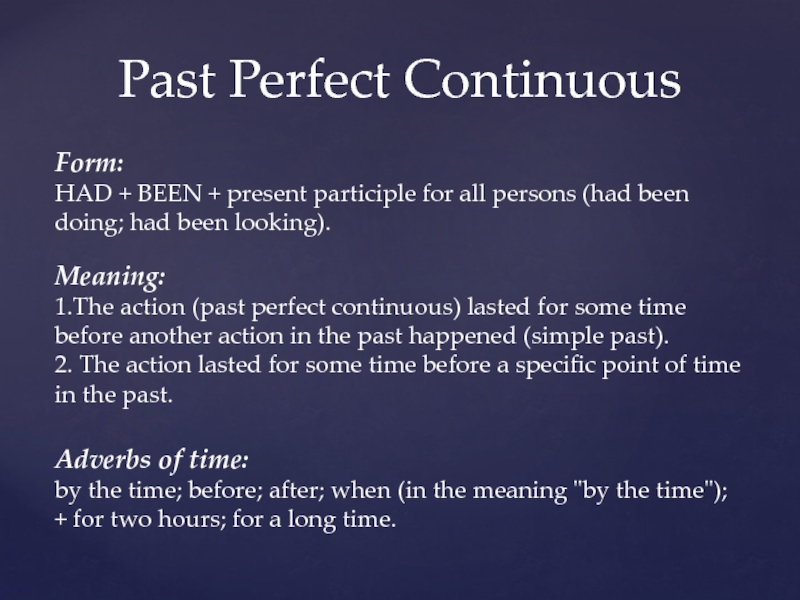 Past Perfect Continuous

Form:
HAD + BEEN + present participle for all persons (had been doing; had been looking).

Meaning:
1.The action (past perfect continuous) lasted for some time before another action in the past happened (simple past).
2. The action lasted for some time before a specific point of time in the past.

Adverbs of time:
by the time; before; after; when (in the meaning "by the time");
+ for two hours; for a long time.